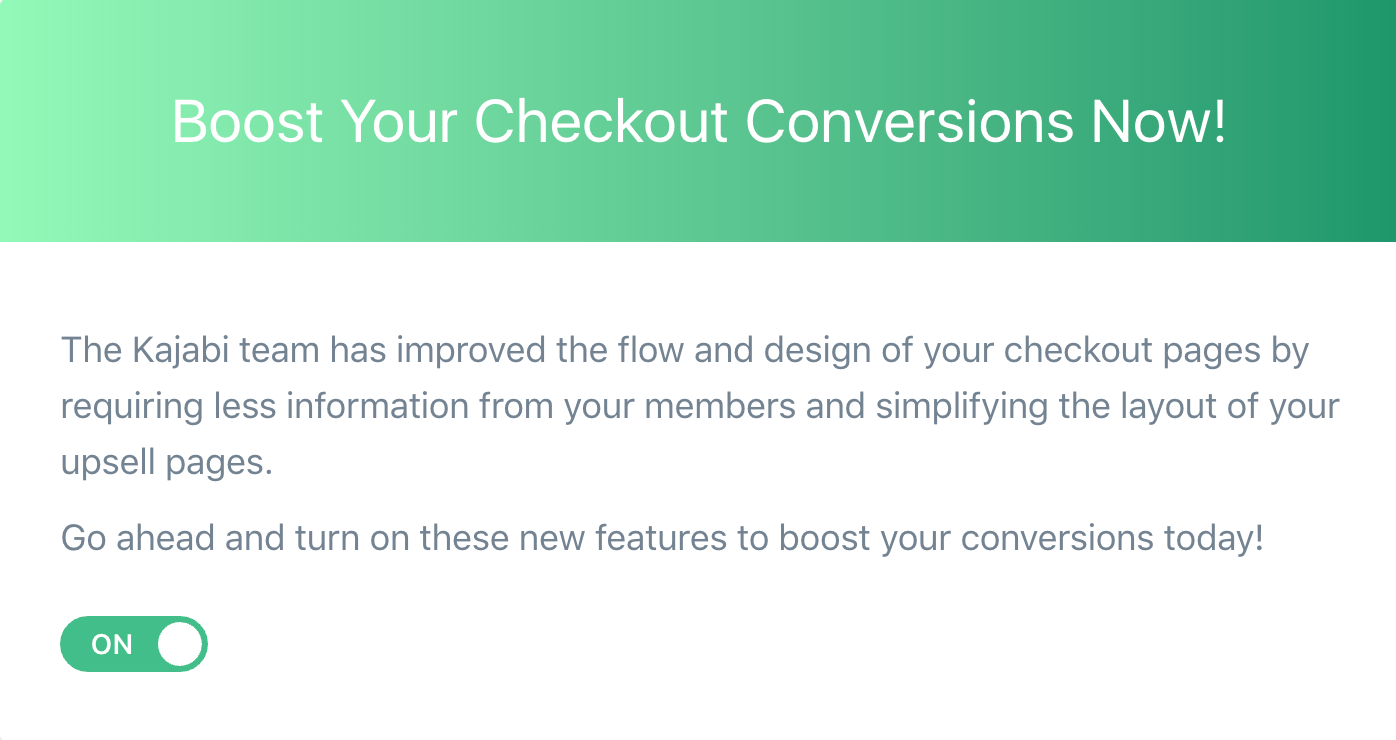 Boost Your Checkout Conversions Now!

The Kajabi team has improved the flow and design of your checkout pages by requiring less information from your members and simplifying the layout of your upsell pages.

Go ahead and turn on these new features to boost your conversions today!

ON